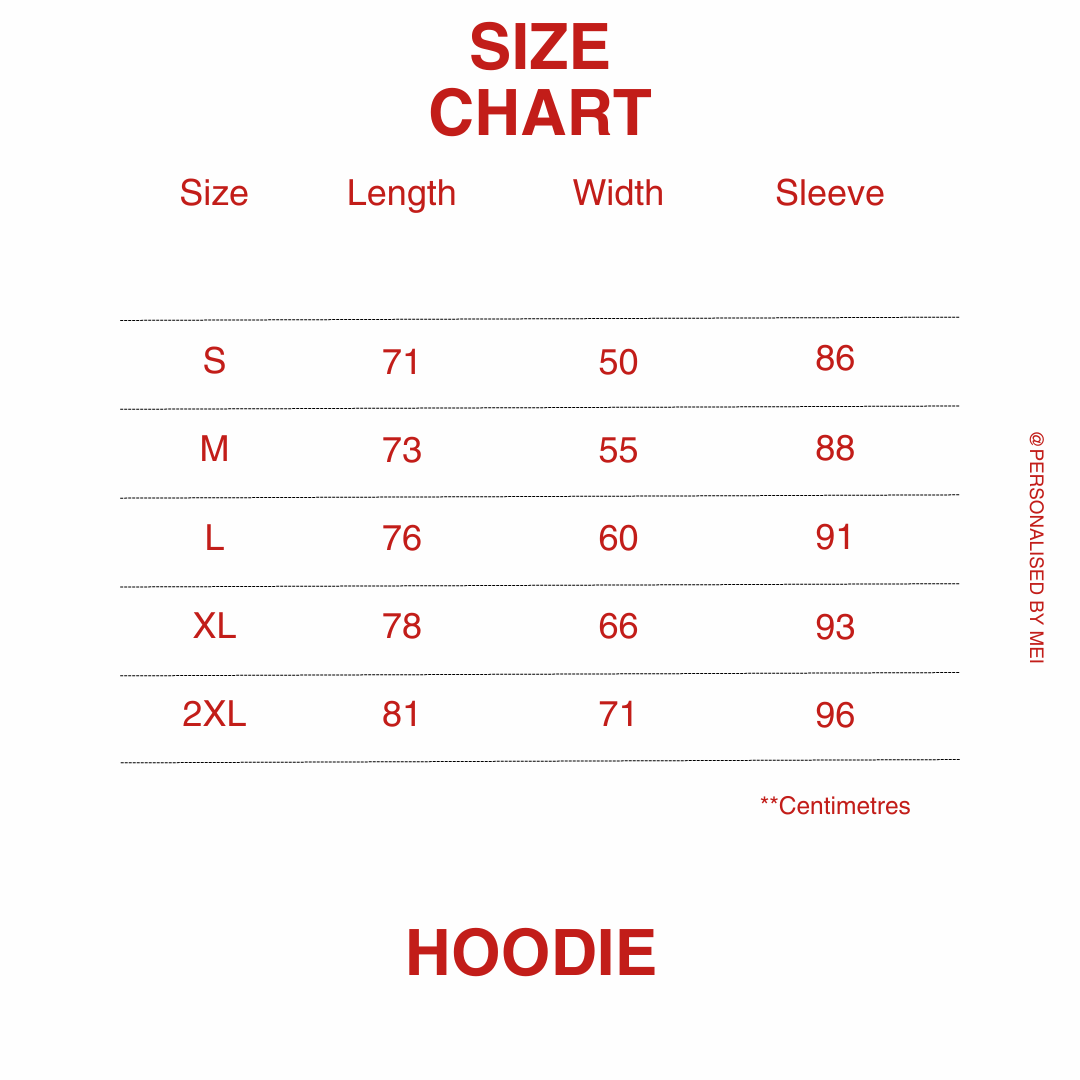 SIZE CHART

| Size | Length | Width | Sleeve |
|---|---|---|---|
| S | 71 | 50 | 86 |
| M | 73 | 55 | 88 |
| L | 76 | 60 | 91 |
| XL | 78 | 66 | 93 |
| 2XL | 81 | 71 | 96 |

**Centimetres

@PERSONALISED BY MEI

HOODIE